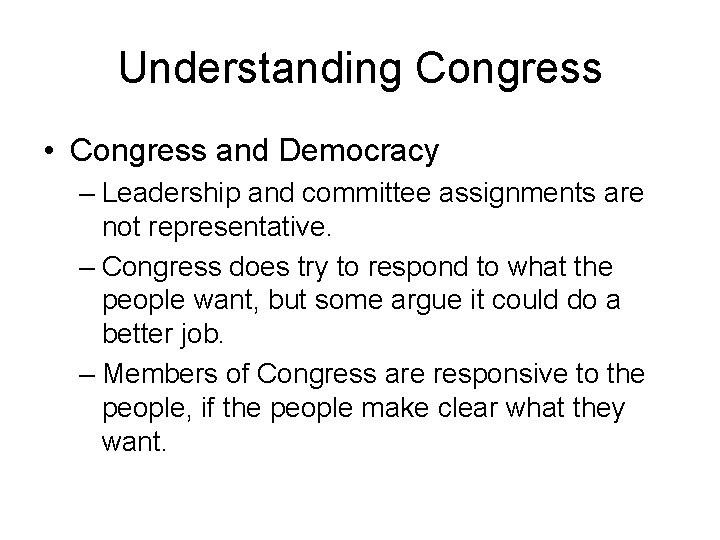 Understanding Congress

• Congress and Democracy
– Leadership and committee assignments are not representative.
– Congress does try to respond to what the people want, but some argue it could do a better job.
– Members of Congress are responsive to the people, if the people make clear what they want.